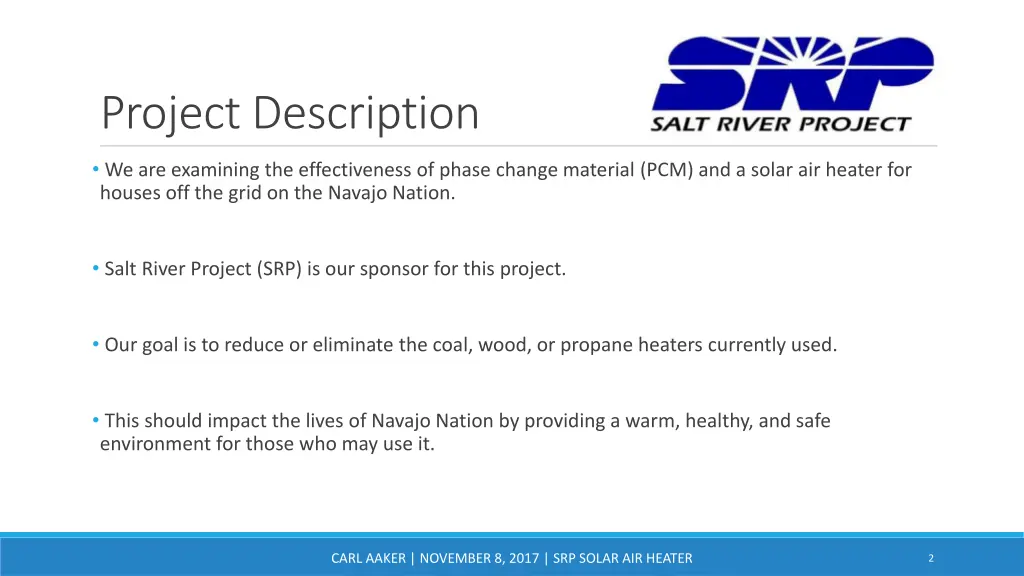 Project Description

SRP
SALT RIVER PROJECT

• We are examining the effectiveness of phase change material (PCM) and a solar air heater for houses off the grid on the Navajo Nation.

• Salt River Project (SRP) is our sponsor for this project.

• Our goal is to reduce or eliminate the coal, wood, or propane heaters currently used.

• This should impact the lives of Navajo Nation by providing a warm, healthy, and safe environment for those who may use it.

CARL AAKER | NOVEMBER 8, 2017 | SRP SOLAR AIR HEATER

2